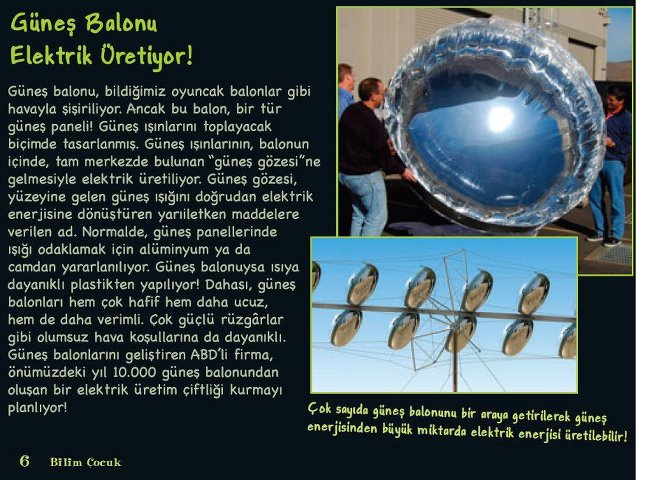 Güneş Balonu Elektrik Üretiyor!

Güneş balonu, bildiğimiz oyuncak balonlar gibi havayla şişiriliyor. Ancak bu balon, bir tür güneş paneli! Güneş ışınlarını toplayacak biçimde tasarlanmış. Güneş ışınlarının, balonun içinde, tam merkezde bulunan "güneş gözesi"ne gelmesiyle elektrik üretiliyor. Güneş gözesi, yüzeyine gelen güneş ışığını doğrudan elektrik enerjisine dönüştüren yarıiletken maddelere verilen ad. Normalde, güneş panellerinde ışığı odaklamak için alüminyum ya da camdan yararlanılıyor. Güneş balonuysa ısıya dayanıklı plastikten yapılıyor! Dahası, güneş balonları hem çok hafif hem daha ucuz, hem de daha verimli. Çok güçlü rüzgârlar gibi olumsuz hava koşullarına da dayanıklı. Güneş balonlarını geliştiren ABD'li firma, önümüzdeki yıl 10.000 güneş balonundan oluşan bir elektrik üretim çiftliği kurmayı planlıyor!

Çok sayıda güneş balonunu bir araya getirilerek güneş enerjisinden büyük miktarda elektrik enerjisi üretilebilir!

6 Bilim Çocuk